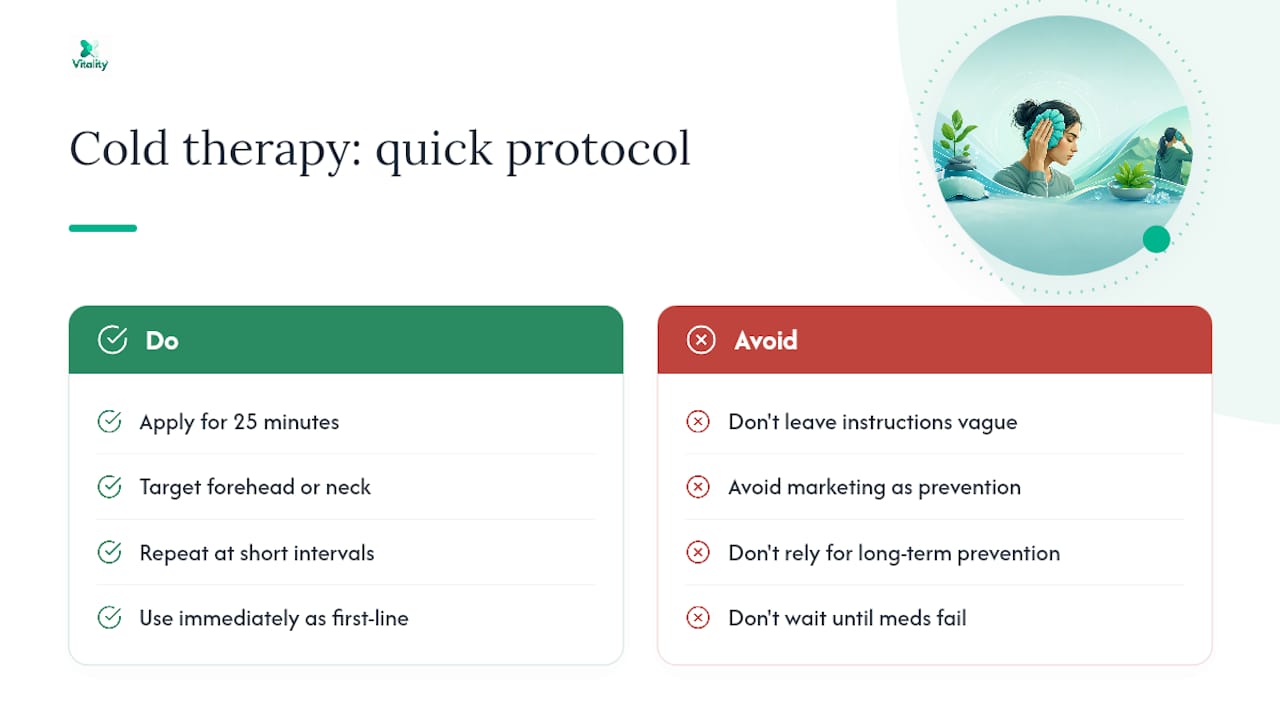 Vitality

Cold therapy: quick protocol

Do

Apply for 25 minutes

Target forehead or neck

Repeat at short intervals

Use immediately as first-line

Avoid

Don't leave instructions vague

Avoid marketing as prevention

Don't rely for long-term prevention

Don't wait until meds fail